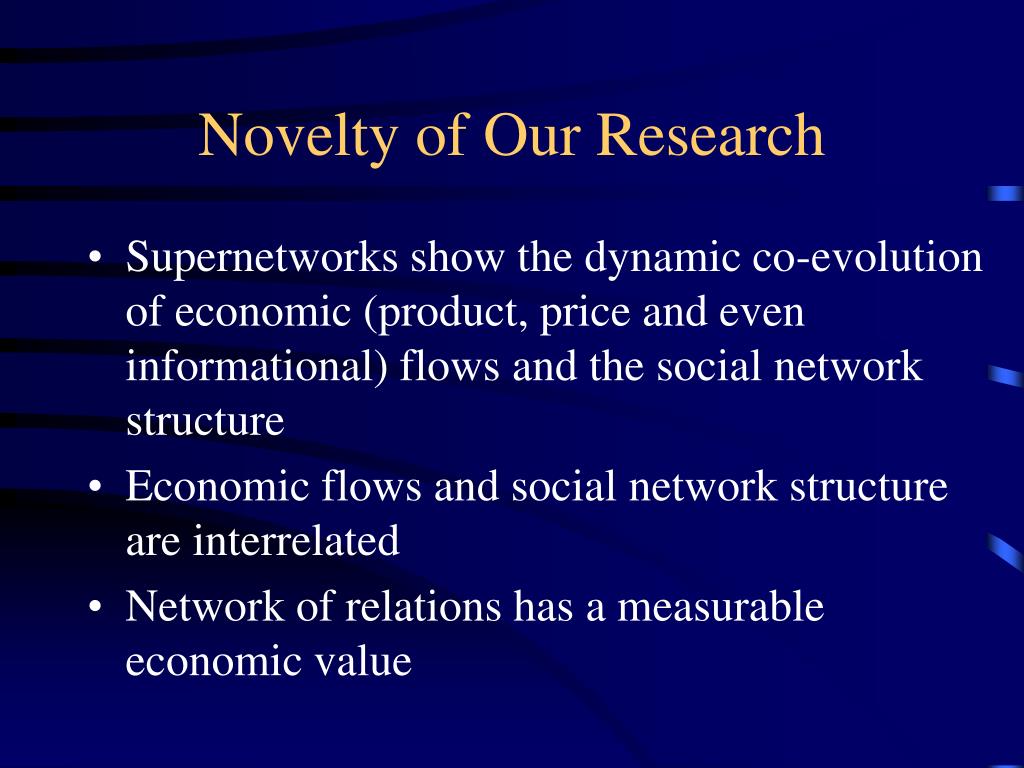 Novelty of Our Research

• Supernetworks show the dynamic co-evolution of economic (product, price and even informational) flows and the social network structure
• Economic flows and social network structure are interrelated
• Network of relations has a measurable economic value